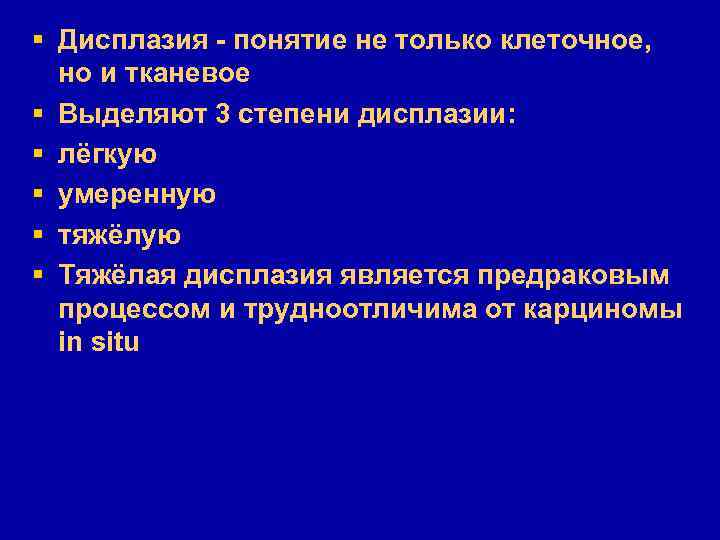 ▪ Дисплазия - понятие не только клеточное, но и тканевое
▪ Выделяют 3 степени дисплазии:
▪ лёгкую
▪ умеренную
▪ тяжёлую
▪ Тяжёлая дисплазия является предраковым процессом и трудноотличима от карциномы in situ